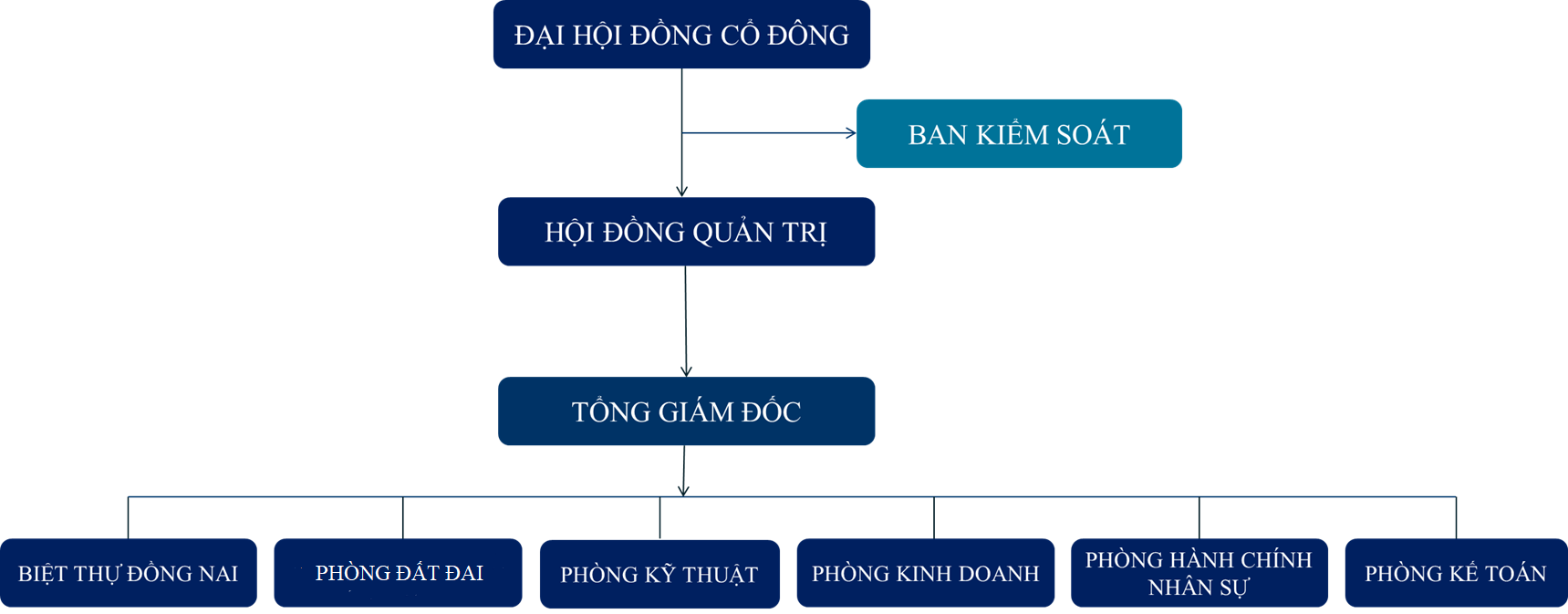 ĐẠI HỘI ĐỒNG CỔ ĐÔNG

BAN KIỂM SOÁT

HỘI ĐỒNG QUẢN TRỊ

TỔNG GIÁM ĐỐC

BIỆT THỰ ĐỒNG NAI

PHÒNG ĐẤT ĐAI

PHÒNG KỸ THUẬT

PHÒNG KINH DOANH

PHÒNG HÀNH CHÍNH NHÂN SỰ

PHÒNG KẾ TOÁN